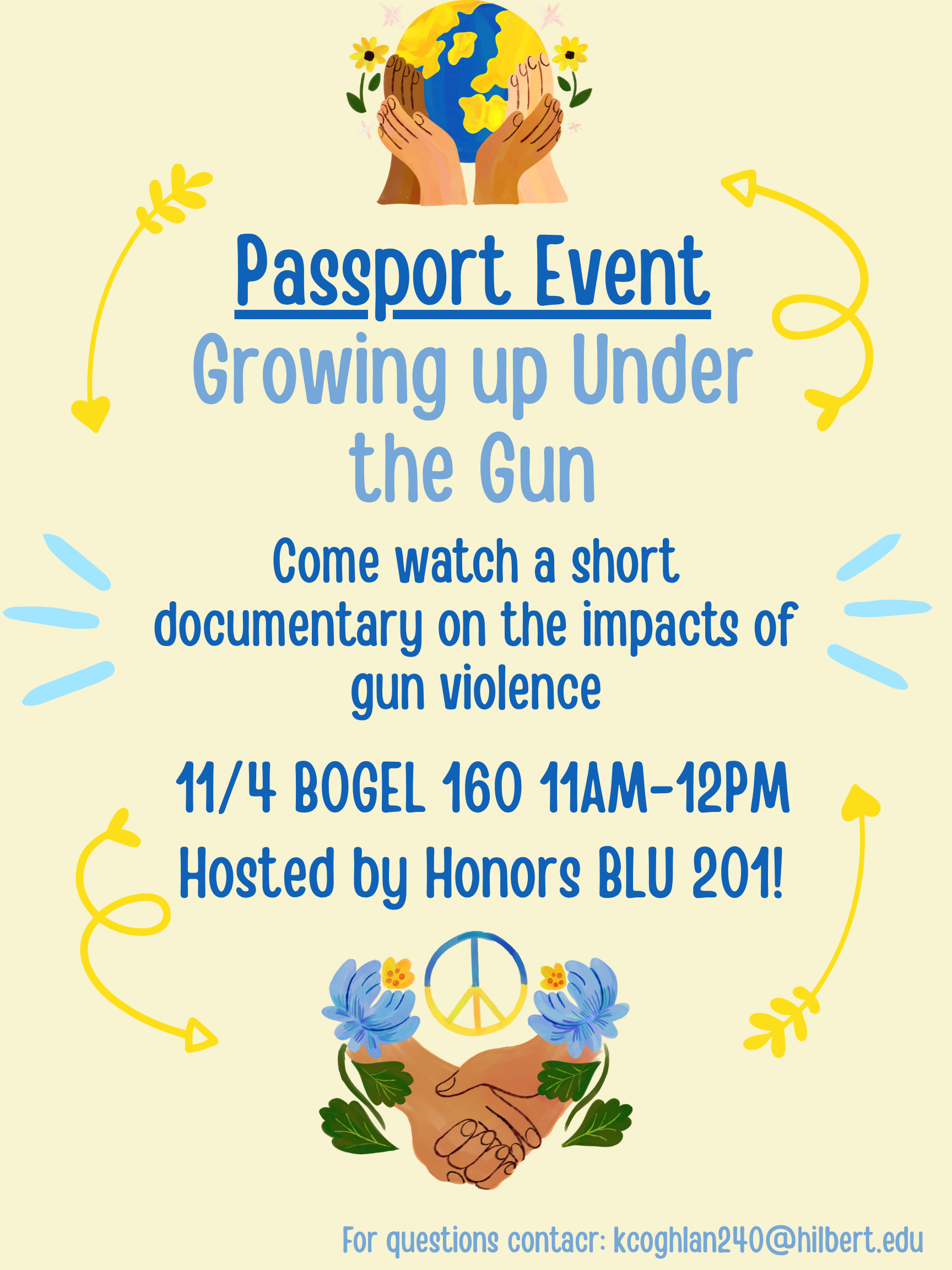 Passport Event
Growing up Under the Gun

Come watch a short documentary on the impacts of gun violence

11/4 BOGEL 160 11AM-12PM
Hosted by Honors BLU 201!

For questions contacr: kcoghlan240@hilbert.edu